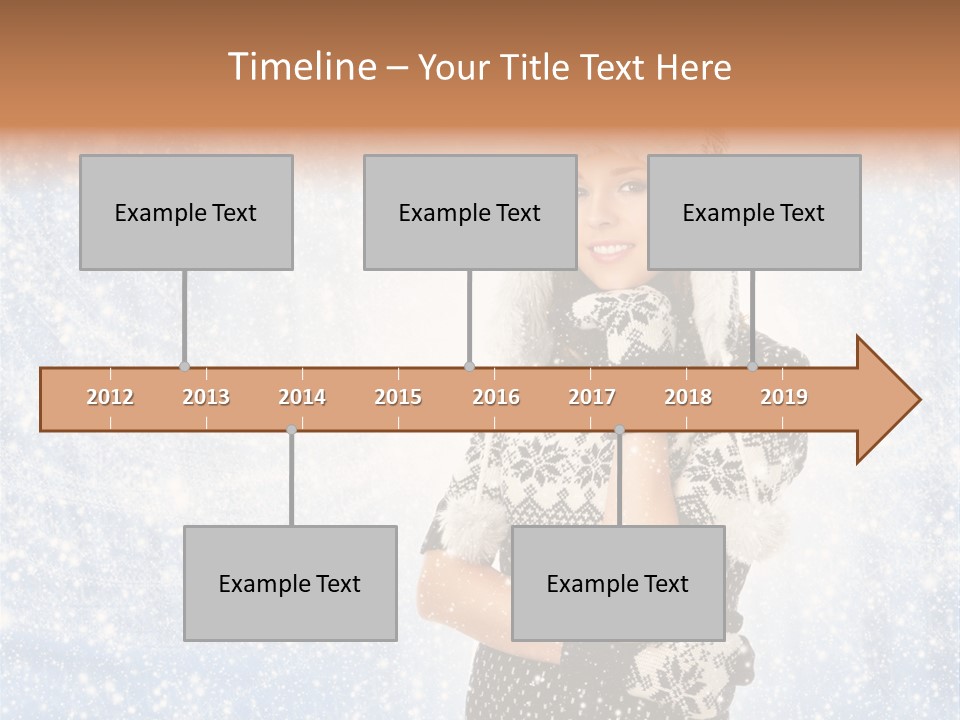 Timeline – Your Title Text Here

Example Text

Example Text

Example Text

2012 2013 2014 2015 2016 2017 2018 2019

Example Text

Example Text